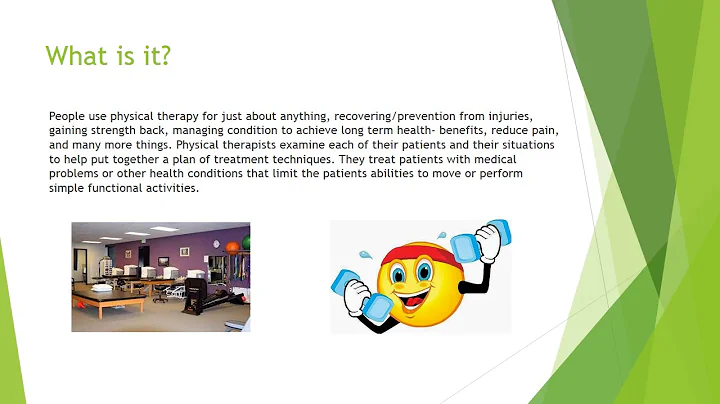 What is it?

People use physical therapy for just about anything, recovering/prevention from injuries, gaining strength back, managing condition to achieve long term health- benefits, reduce pain, and many more things. Physical therapists examine each of their patients and their situations to help put together a plan of treatment techniques. They treat patients with medical problems or other health conditions that limit the patients abilities to move or perform simple functional activities.